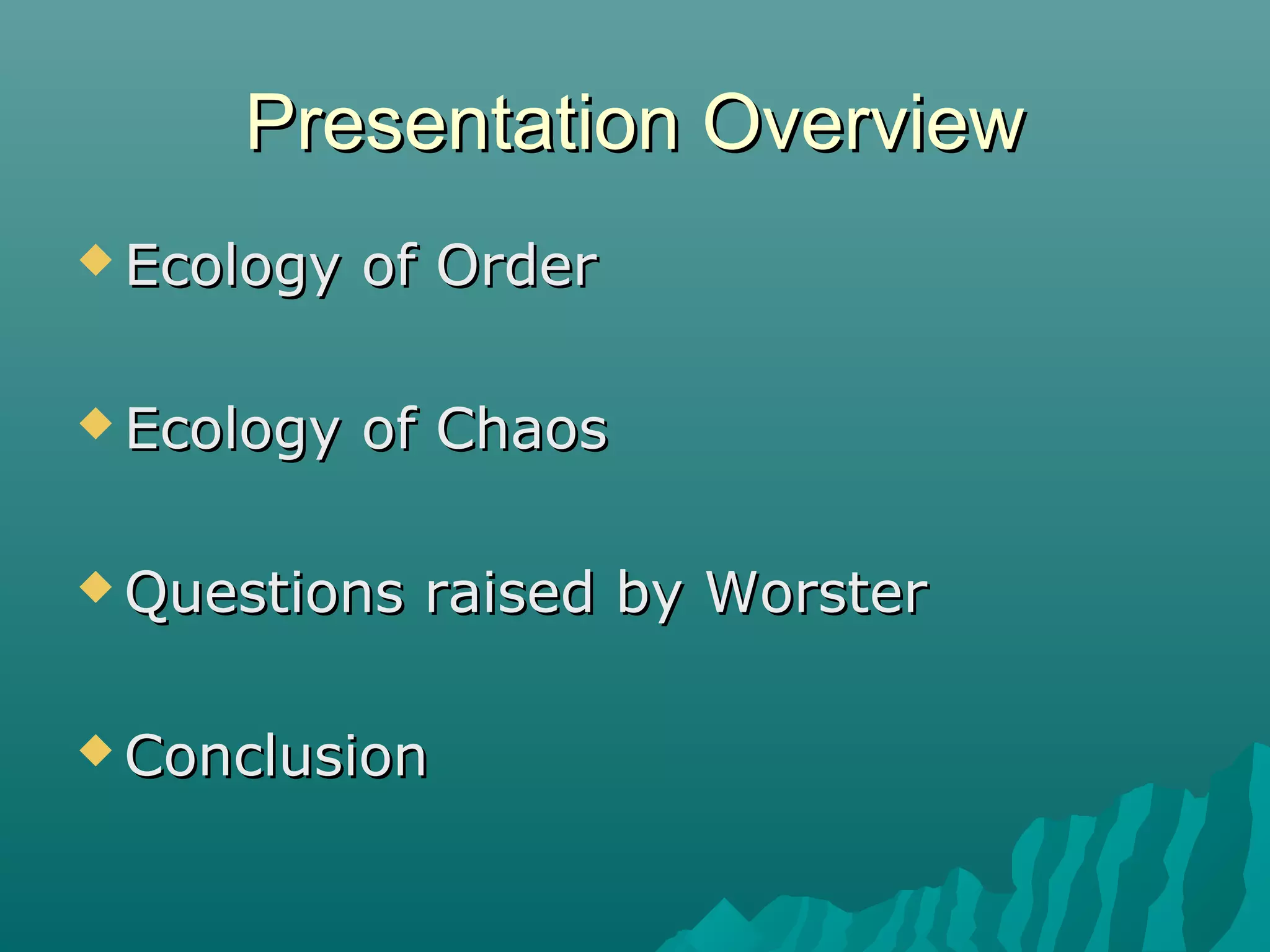 Presentation Overview

◆ Ecology of Order

◆ Ecology of Chaos

◆ Questions raised by Worster

◆ Conclusion